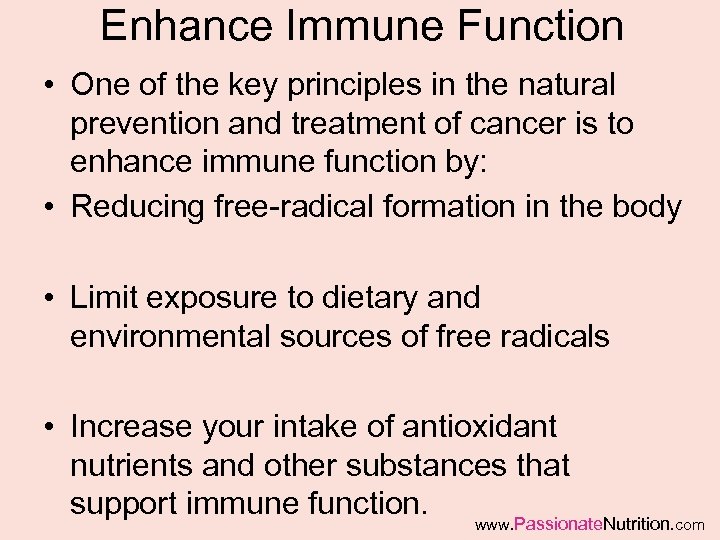 Enhance Immune Function

• One of the key principles in the natural prevention and treatment of cancer is to enhance immune function by:

• Reducing free-radical formation in the body

• Limit exposure to dietary and environmental sources of free radicals

• Increase your intake of antioxidant nutrients and other substances that support immune function.

www.PassionateNutrition.com